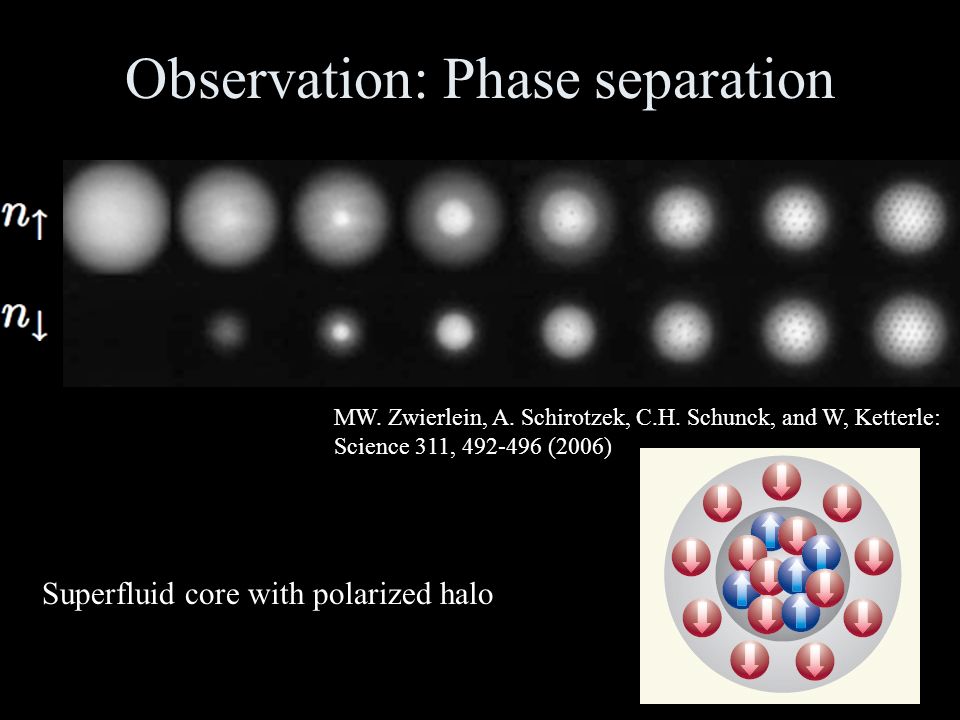 Observation: Phase separation

$n_\uparrow$

$n_\downarrow$

MW. Zwierlein, A. Schirotzek, C.H. Schunck, and W, Ketterle: Science 311, 492-496 (2006)

Superfluid core with polarized halo